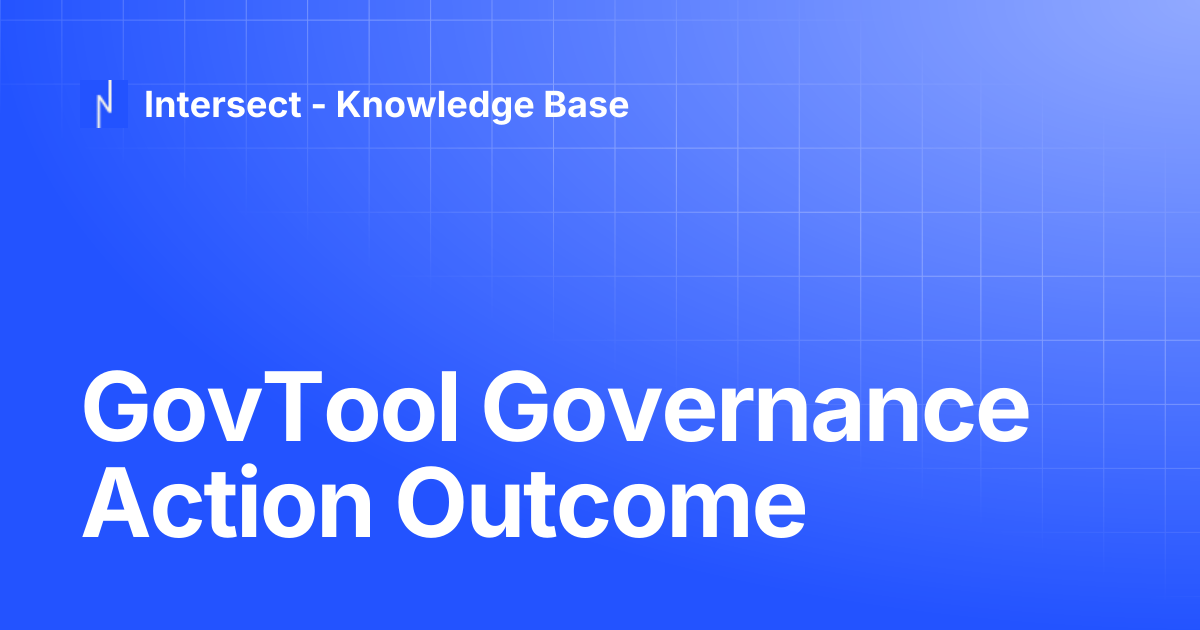 Intersect - Knowledge Base

GovTool Governance Action Outcome